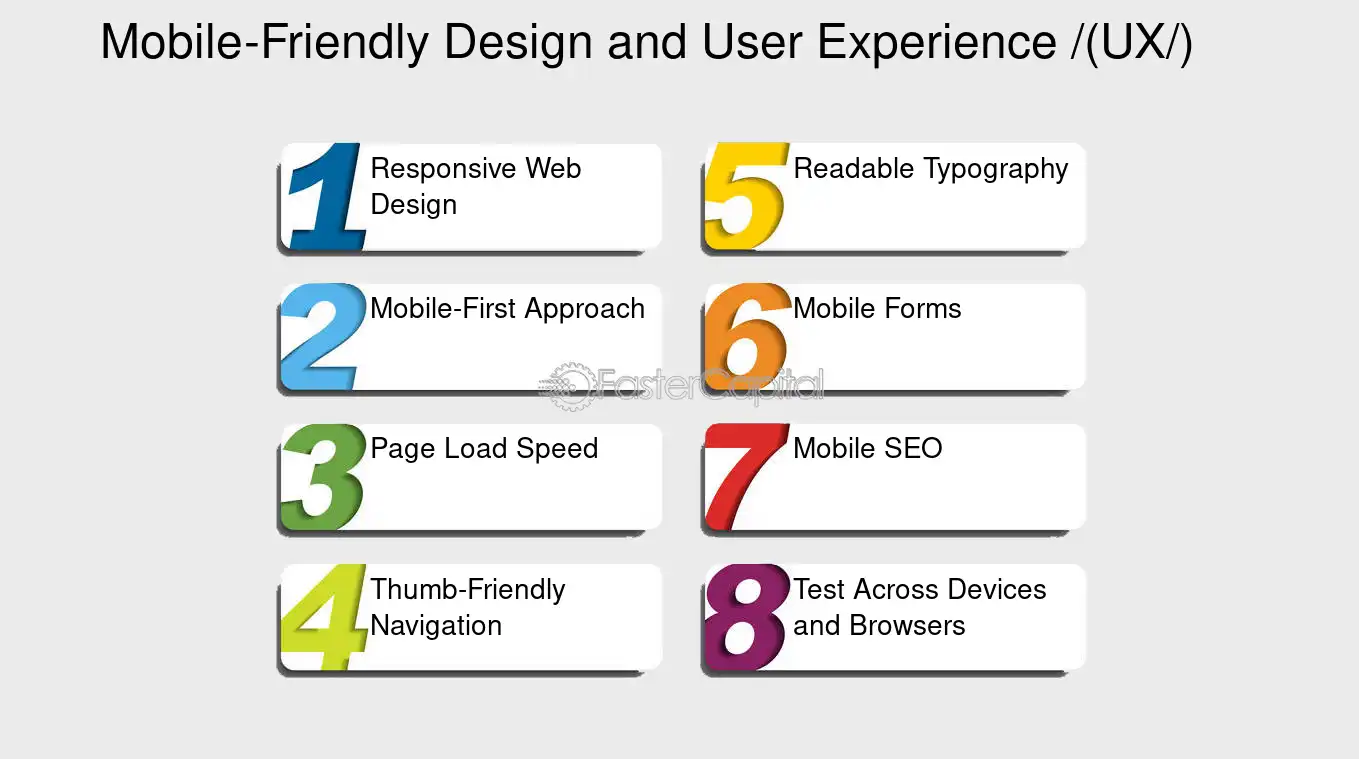 Mobile-Friendly Design and User Experience /(UX/)

1 Responsive Web Design

2 Mobile-First Approach

3 Page Load Speed

4 Thumb-Friendly Navigation

5 Readable Typography

6 Mobile Forms

7 Mobile SEO

8 Test Across Devices and Browsers

FasterCapital